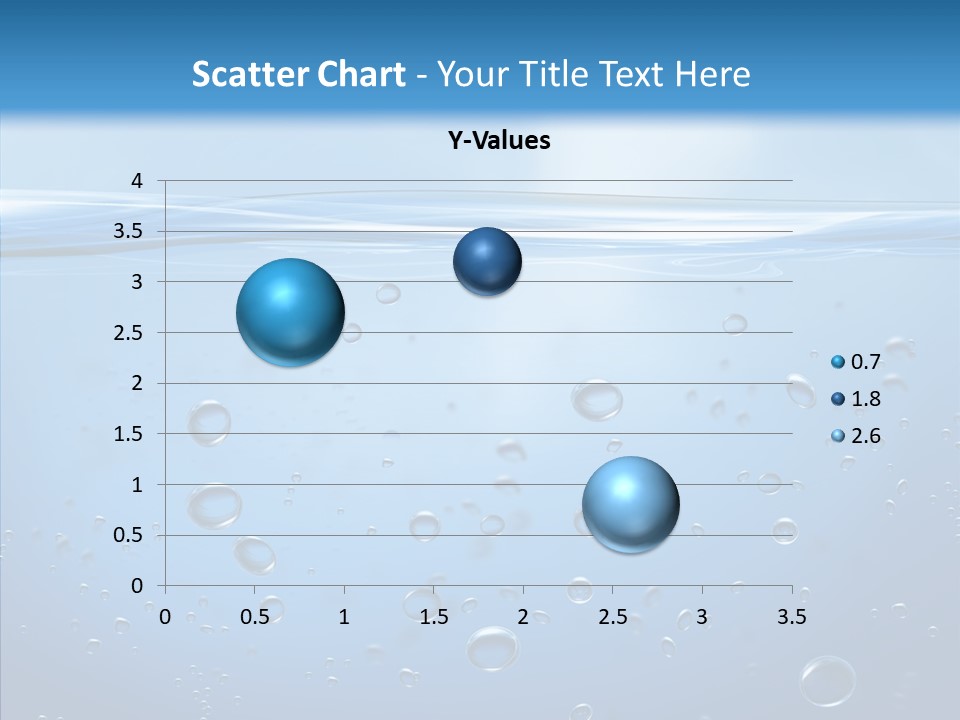 Scatter Chart - Your Title Text Here

Y-Values

4
3.5
3
2.5
2
1.5
1
0.5
0

0 0.5 1 1.5 2 2.5 3 3.5

0.7
1.8
2.6